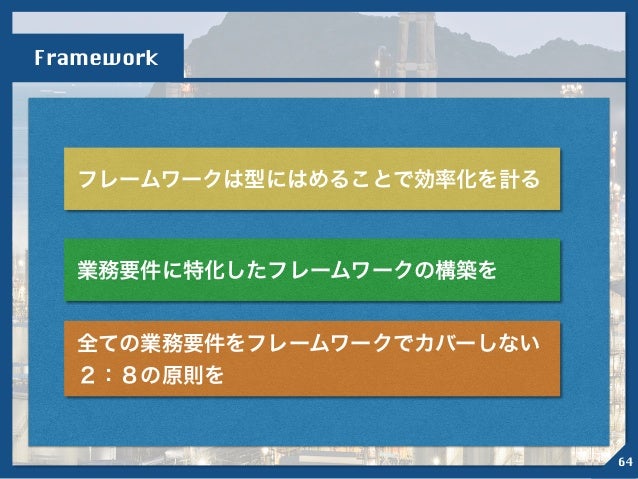 Framework

フレームワークは型にはめることで効率化を計る

業務要件に特化したフレームワークの構築を

全ての業務要件をフレームワークでカバーしない
２：８の原則を

64